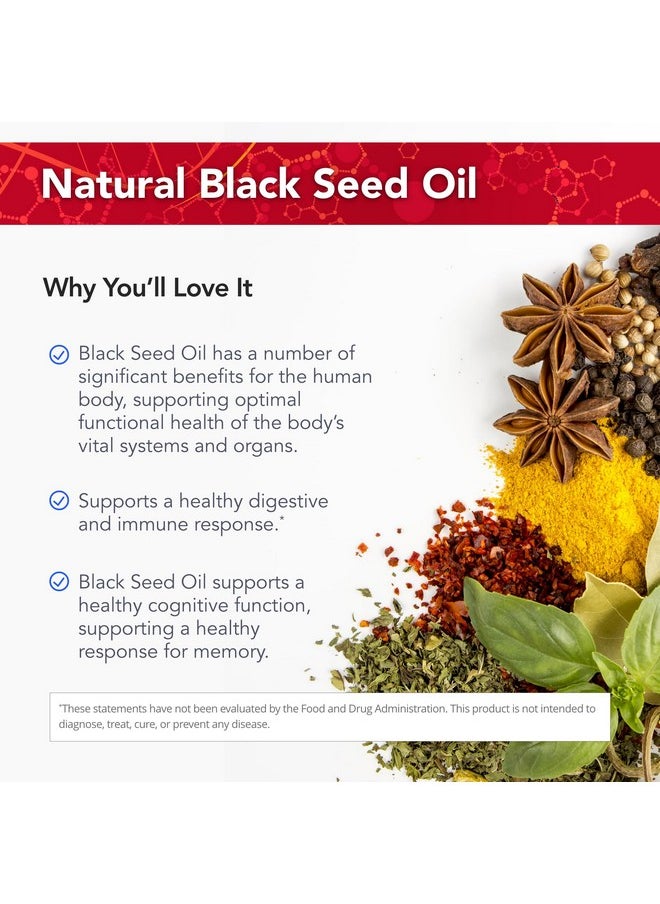 Natural Black Seed Oil

Why You'll Love It

Black Seed Oil has a number of significant benefits for the human body, supporting optimal functional health of the body's vital systems and organs.

Supports a healthy digestive and immune response.*

Black Seed Oil supports a healthy cognitive function, supporting a healthy response for memory.

*These statements have not been evaluated by the Food and Drug Administration. This product is not intended to diagnose, treat, cure, or prevent any disease.